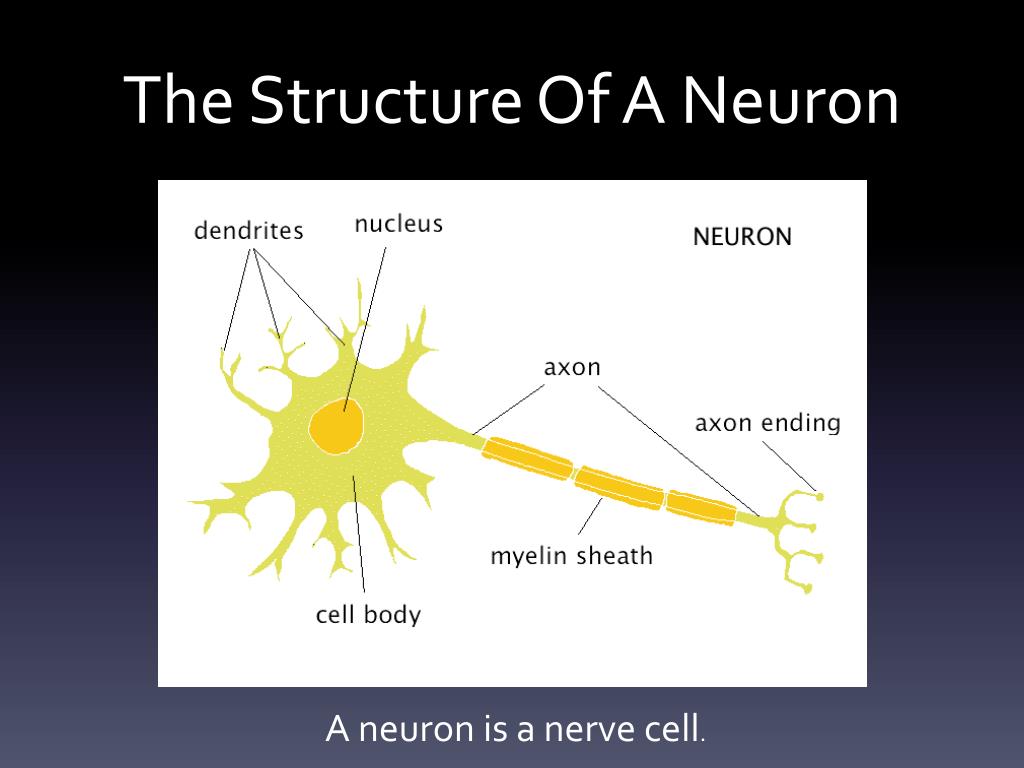 The Structure Of A Neuron

dendrites
nucleus
NEURON
axon
axon ending
myelin sheath
cell body

A neuron is a nerve cell.